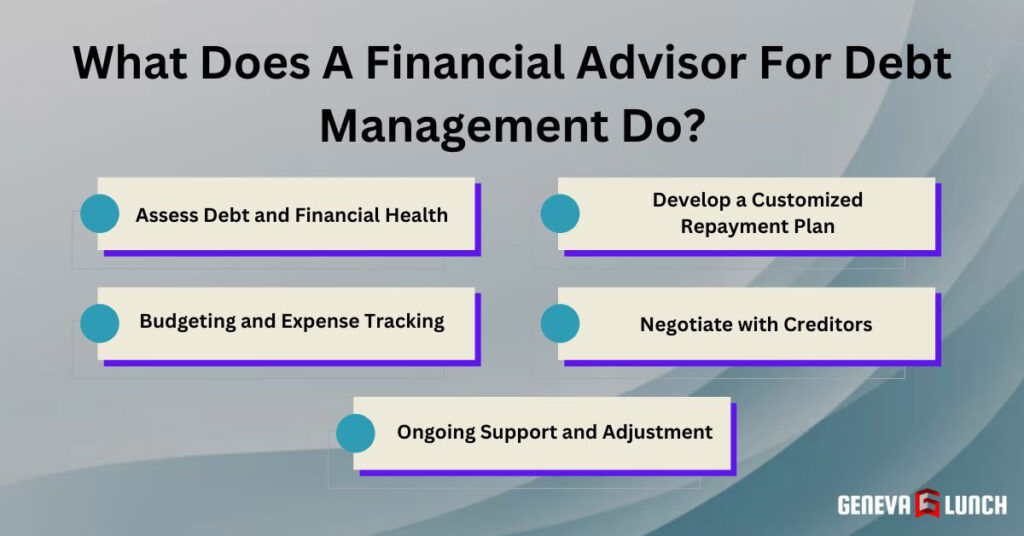 What Does A Financial Advisor For Debt Management Do?

Assess Debt and Financial Health

Develop a Customized Repayment Plan

Budgeting and Expense Tracking

Negotiate with Creditors

Ongoing Support and Adjustment

GENEVA LUNCH